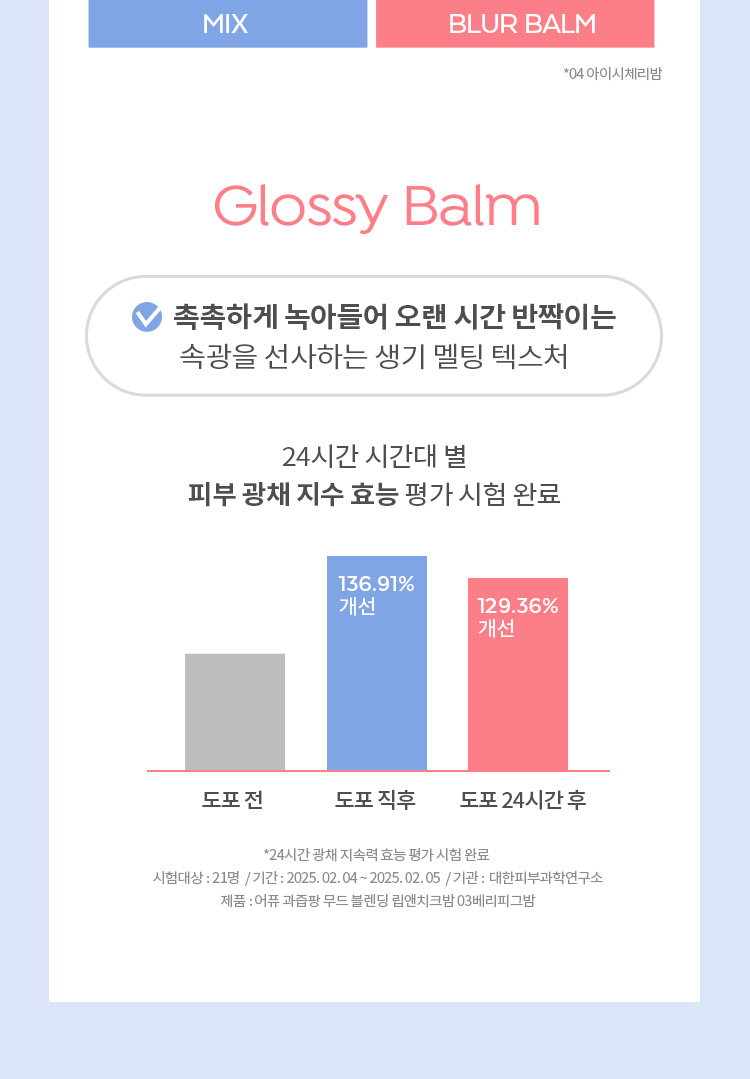 MIX

BLUR BALM

*04 아이시체리밤

Glossy Balm

촉촉하게 녹아들어 오랜 시간 반짝이는
속광을 선사하는 생기 멜팅 텍스처

24시간 시간대 별
피부 광채 지수 효능 평가 시험 완료

136.91%
개선

129.36%
개선

도포 전

도포 직후

도포 24시간 후

*24시간 광채 지속력 효능 평가 시험 완료
시험대상 : 21명 / 기간 : 2025. 02. 04 ~ 2025. 02. 05 / 기관 : 대한피부과학연구소
제품 : 어퓨 과즙팡 무드 블렌딩 립앤치크밤 03베리피그밤